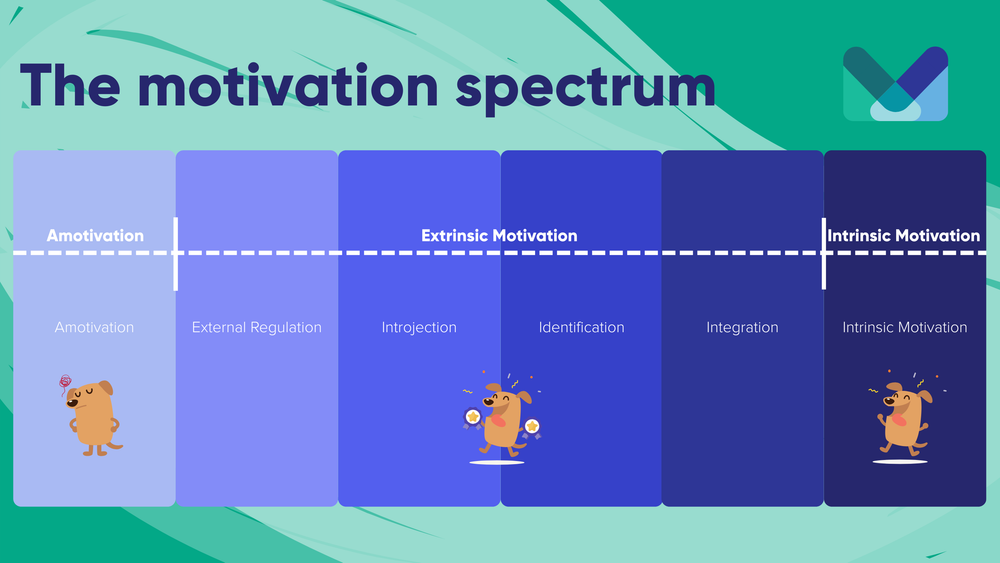 The motivation spectrum

Amotivation

Extrinsic Motivation

Intrinsic Motivation

Amotivation

External Regulation

Introjection

Identification

Integration

Intrinsic Motivation